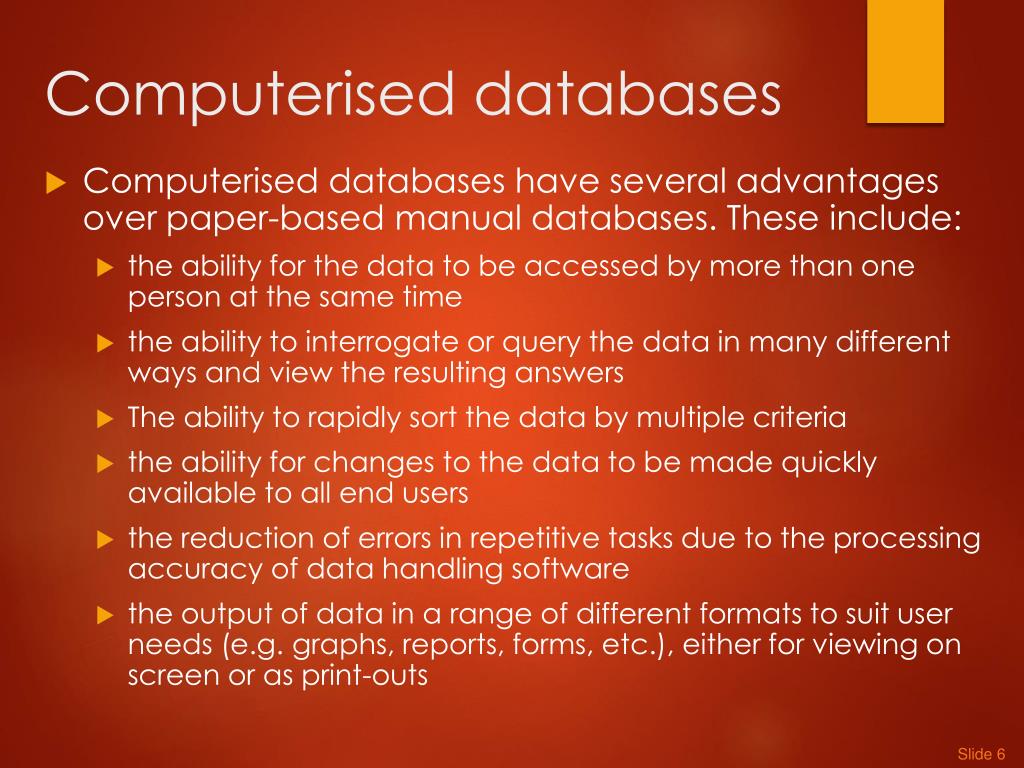 Computerised databases

Computerised databases have several advantages over paper-based manual databases. These include:

the ability for the data to be accessed by more than one person at the same time

the ability to interrogate or query the data in many different ways and view the resulting answers

The ability to rapidly sort the data by multiple criteria

the ability for changes to the data to be made quickly available to all end users

the reduction of errors in repetitive tasks due to the processing accuracy of data handling software

the output of data in a range of different formats to suit user needs (e.g. graphs, reports, forms, etc.), either for viewing on screen or as print-outs

Slide 6